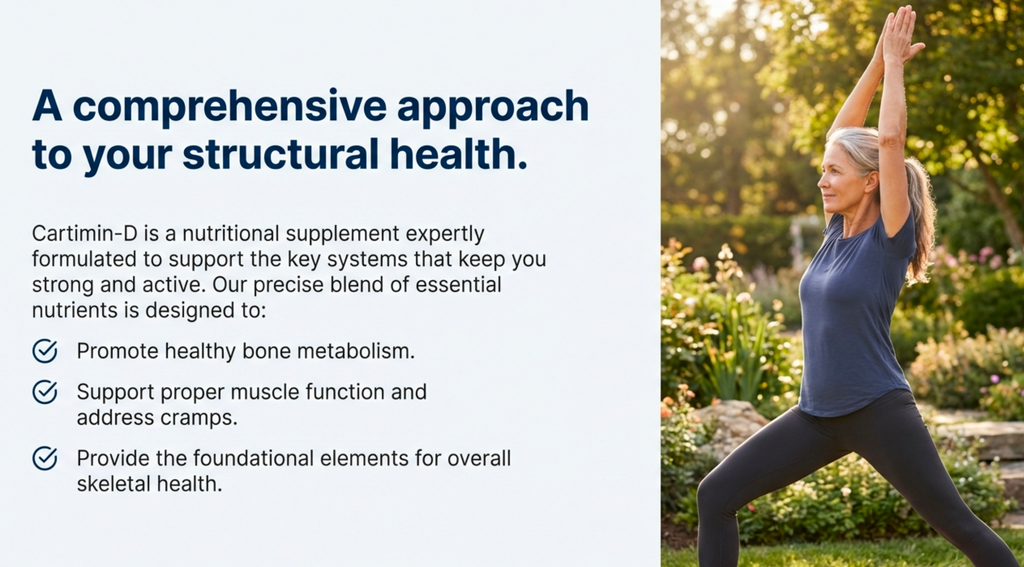 A comprehensive approach to your structural health.

Cartimin-D is a nutritional supplement expertly formulated to support the key systems that keep you strong and active. Our precise blend of essential nutrients is designed to:

Promote healthy bone metabolism.

Support proper muscle function and address cramps.

Provide the foundational elements for overall skeletal health.